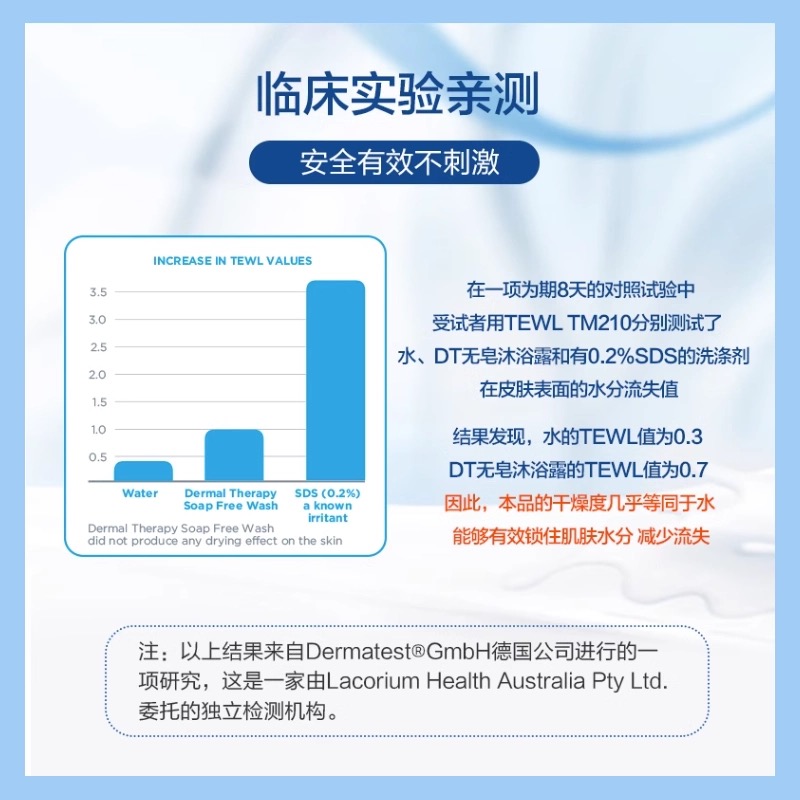 临床实验亲测

安全有效不刺激

INCREASE IN TEWL VALUES

3.5
3.0
2.5
2.0
1.5
1.0
0.5

Water
Dermal Therapy Soap Free Wash
SDS (0.2%) a known irritant

Dermal Therapy Soap Free Wash did not produce any drying effect on the skin

在一项为期8天的对照试验中
受试者用TEWL TM210分别测试了
水、DT无皂沐浴露和有0.2%SDS的洗涤剂
在皮肤表面的水分流失值

结果发现，水的TEWL值为0.3
DT无皂沐浴露的TEWL值为0.7
因此，本品的干燥度几乎等同于水
能够有效锁住肌肤水分 减少流失

注：以上结果来自Dermatest®GmbH德国公司进行的一项研究，这是一家由Lacorium Health Australia Pty Ltd.委托的独立检测机构。